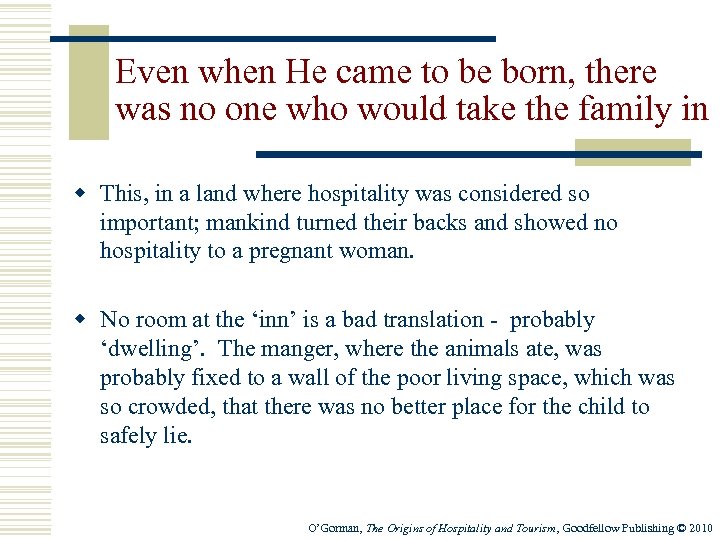 Even when He came to be born, there was no one who would take the family in

This, in a land where hospitality was considered so important; mankind turned their backs and showed no hospitality to a pregnant woman.

No room at the ‘inn’ is a bad translation - probably ‘dwelling’. The manger, where the animals ate, was probably fixed to a wall of the poor living space, which was so crowded, that there was no better place for the child to safely lie.

O’Gorman, The Origins of Hospitality and Tourism, Goodfellow Publishing © 2010